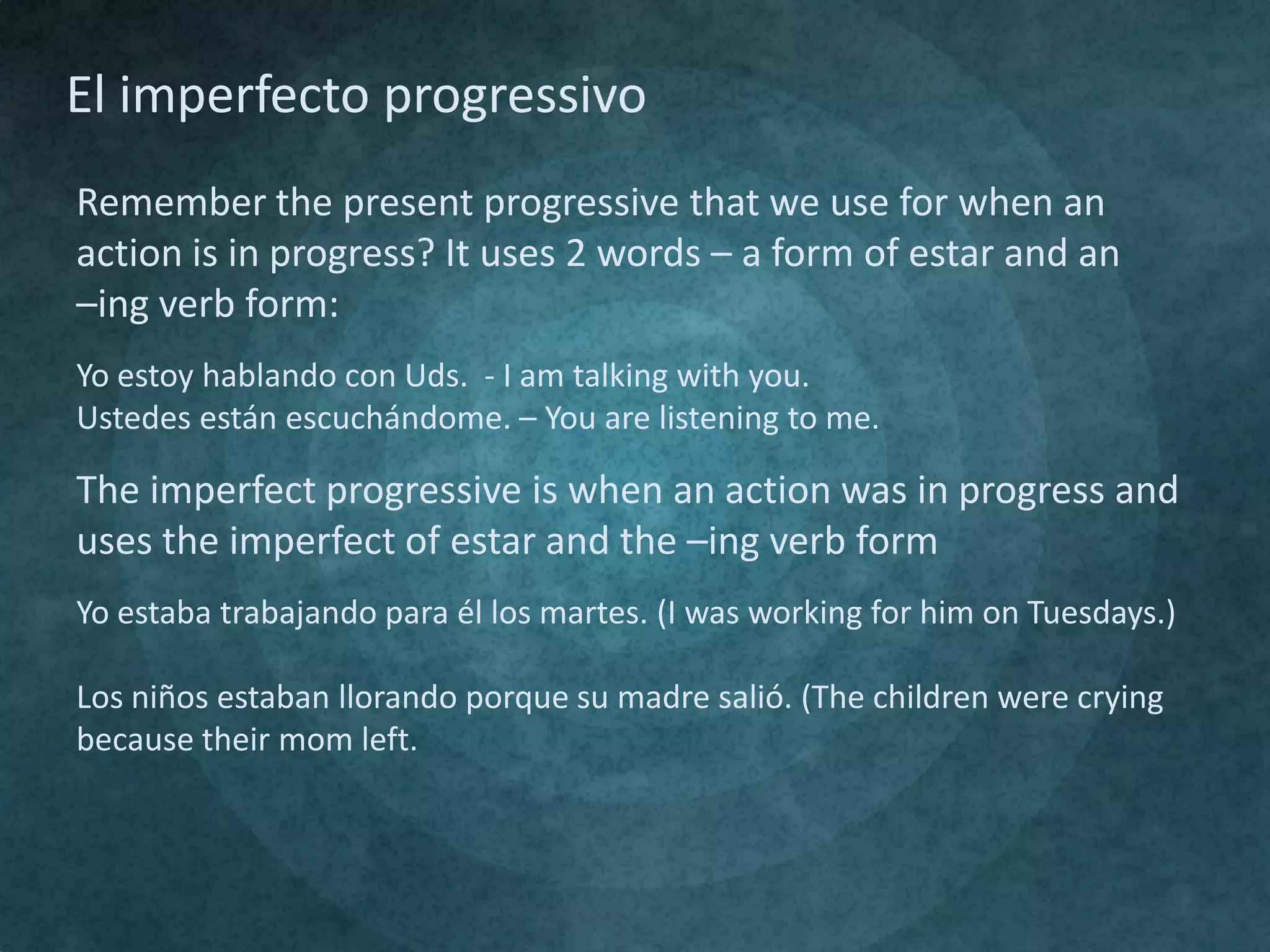 El imperfecto progressivo

Remember the present progressive that we use for when an action is in progress? It uses 2 words – a form of estar and an –ing verb form:

Yo estoy hablando con Uds.  - I am talking with you.
Ustedes están escuchándome. – You are listening to me.

The imperfect progressive is when an action was in progress and uses the imperfect of estar and the –ing verb form

Yo estaba trabajando para él los martes. (I was working for him on Tuesdays.)

Los niños estaban llorando porque su madre salió. (The children were crying because their mom left.